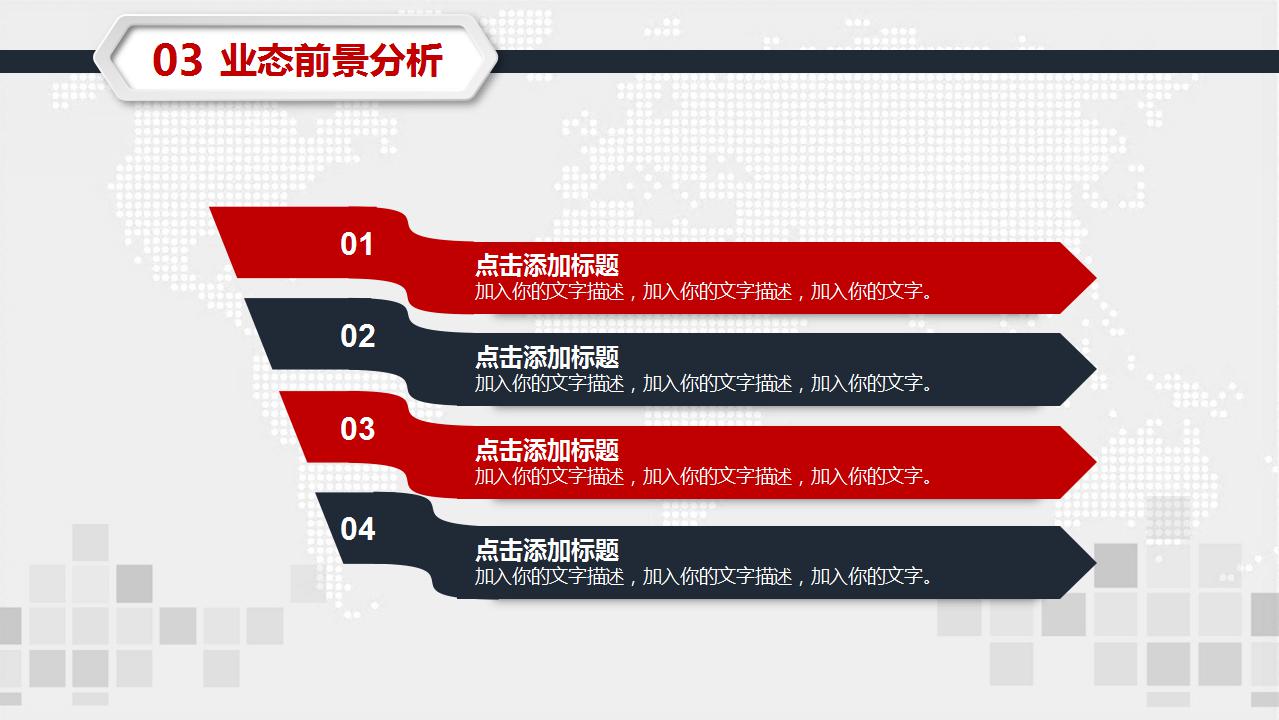 03 业态前景分析

01

点击添加标题
加入你的文字描述，加入你的文字描述，加入你的文字。

02

点击添加标题
加入你的文字描述，加入你的文字描述，加入你的文字。

03

点击添加标题
加入你的文字描述，加入你的文字描述，加入你的文字。

04

点击添加标题
加入你的文字描述，加入你的文字描述，加入你的文字。